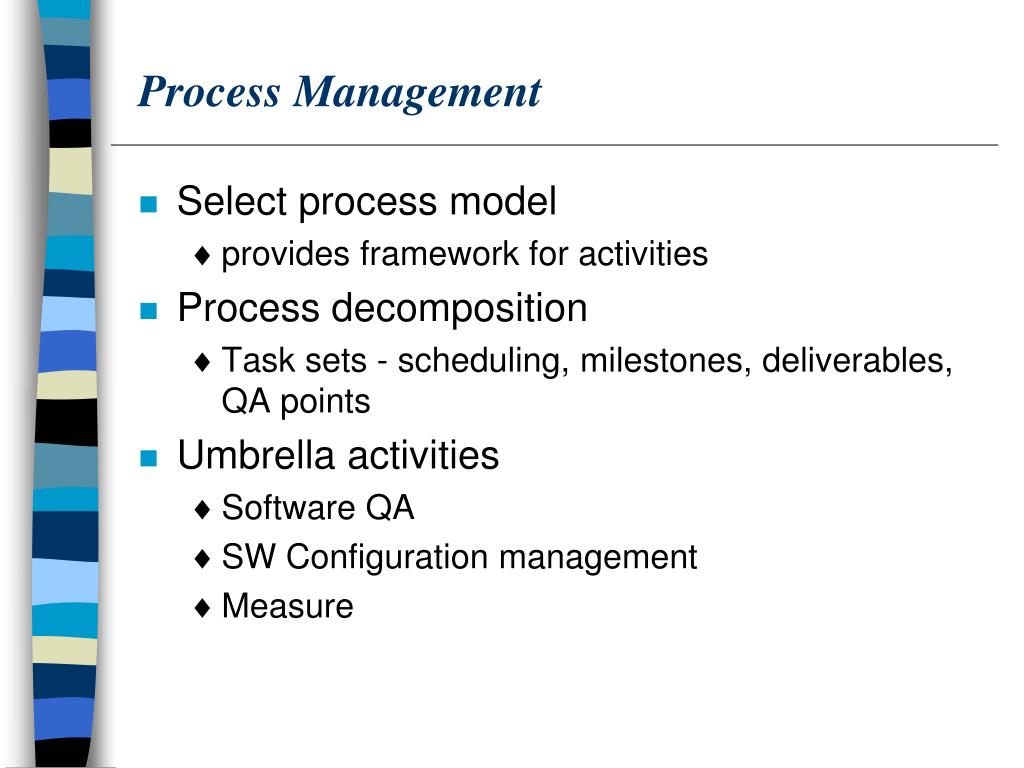 Process Management

- Select process model
  - provides framework for activities
- Process decomposition
  - Task sets - scheduling, milestones, deliverables, QA points
- Umbrella activities
  - Software QA
  - SW Configuration management
  - Measure